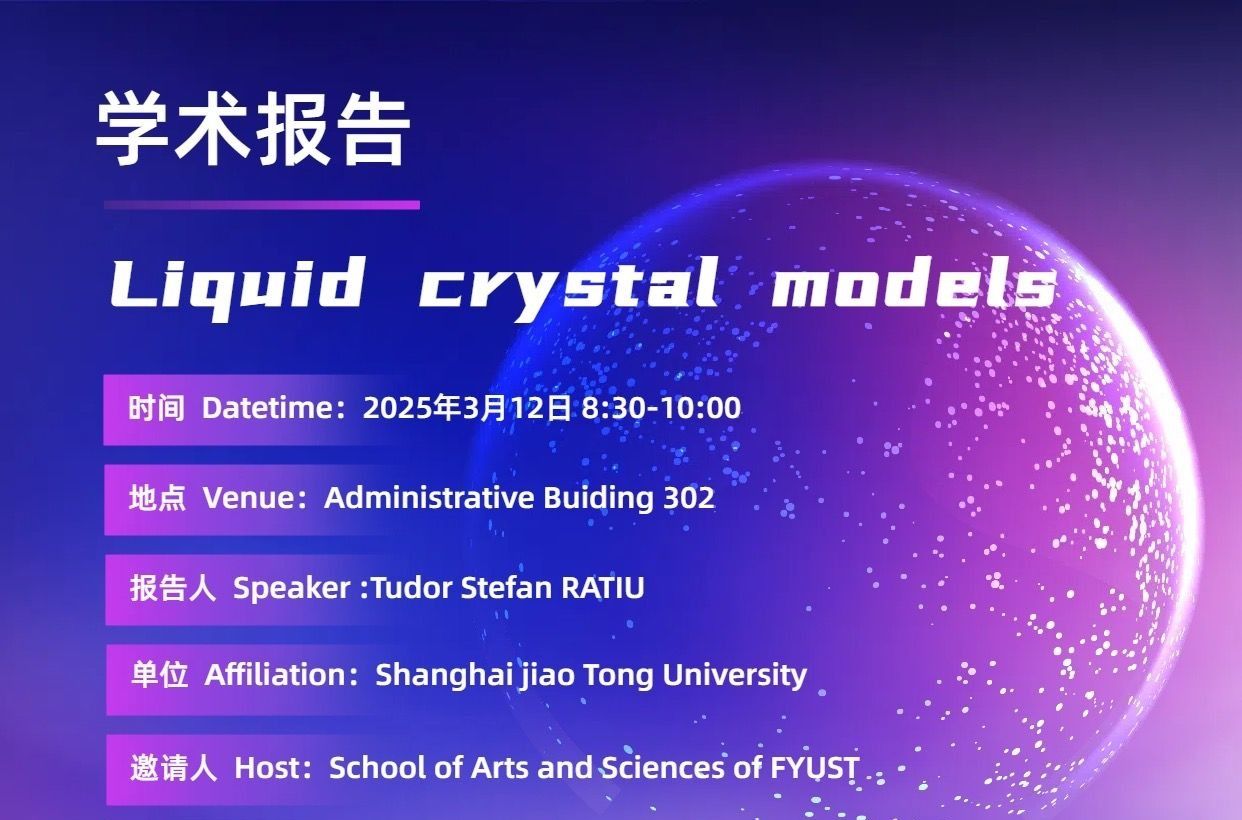 学术报告

Liquid crystal models

时间 Datetime：2025年3月12日 8:30-10:00

地点 Venue：Administrative Buiding 302

报告人 Speaker :Tudor Stefan RATIU

单位 Affiliation：Shanghai jiao Tong University

邀请人 Host：School of Arts and Sciences of FYUST